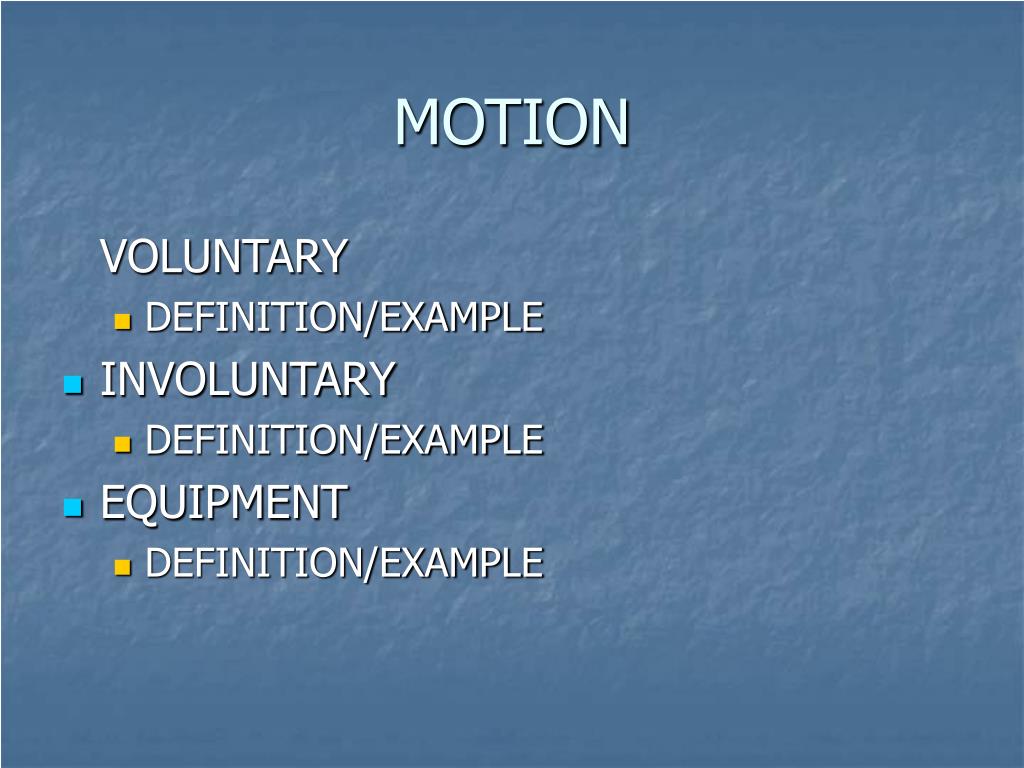 MOTION

VOLUNTARY
- DEFINITION/EXAMPLE
- INVOLUNTARY
  - DEFINITION/EXAMPLE
- EQUIPMENT
  - DEFINITION/EXAMPLE